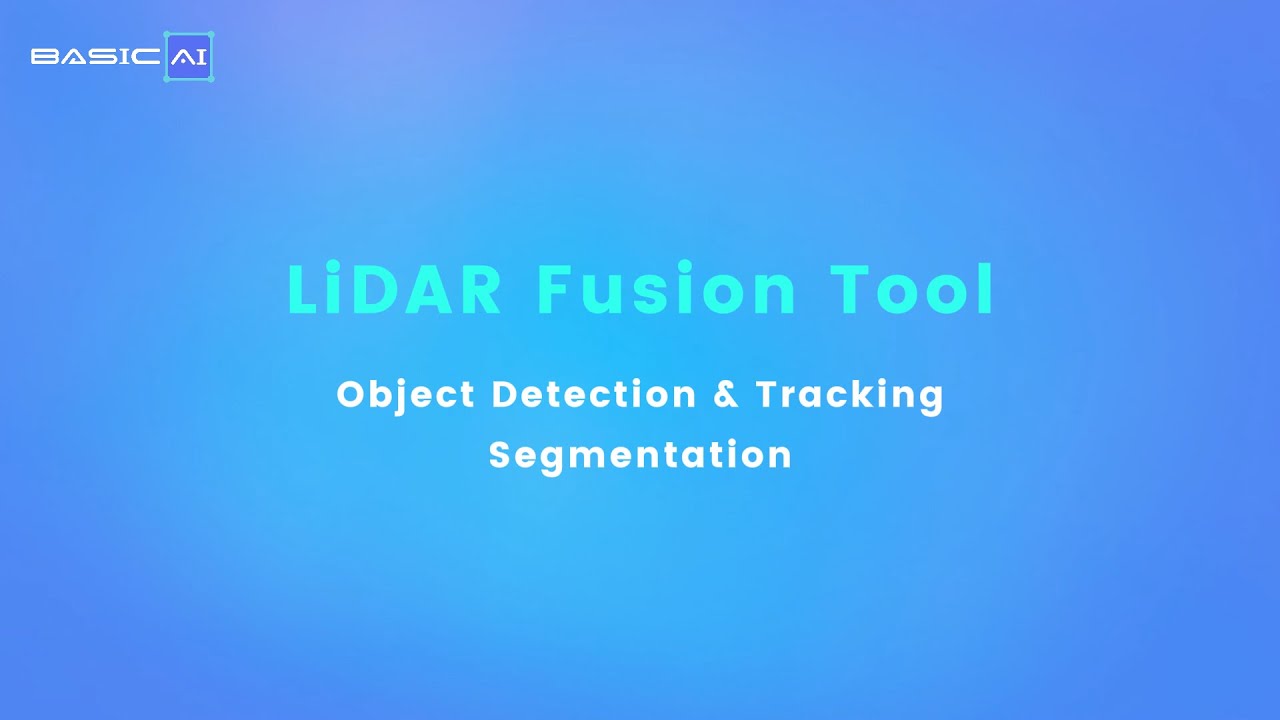 BASIC AI

LiDAR Fusion Tool

Object Detection & Tracking
Segmentation